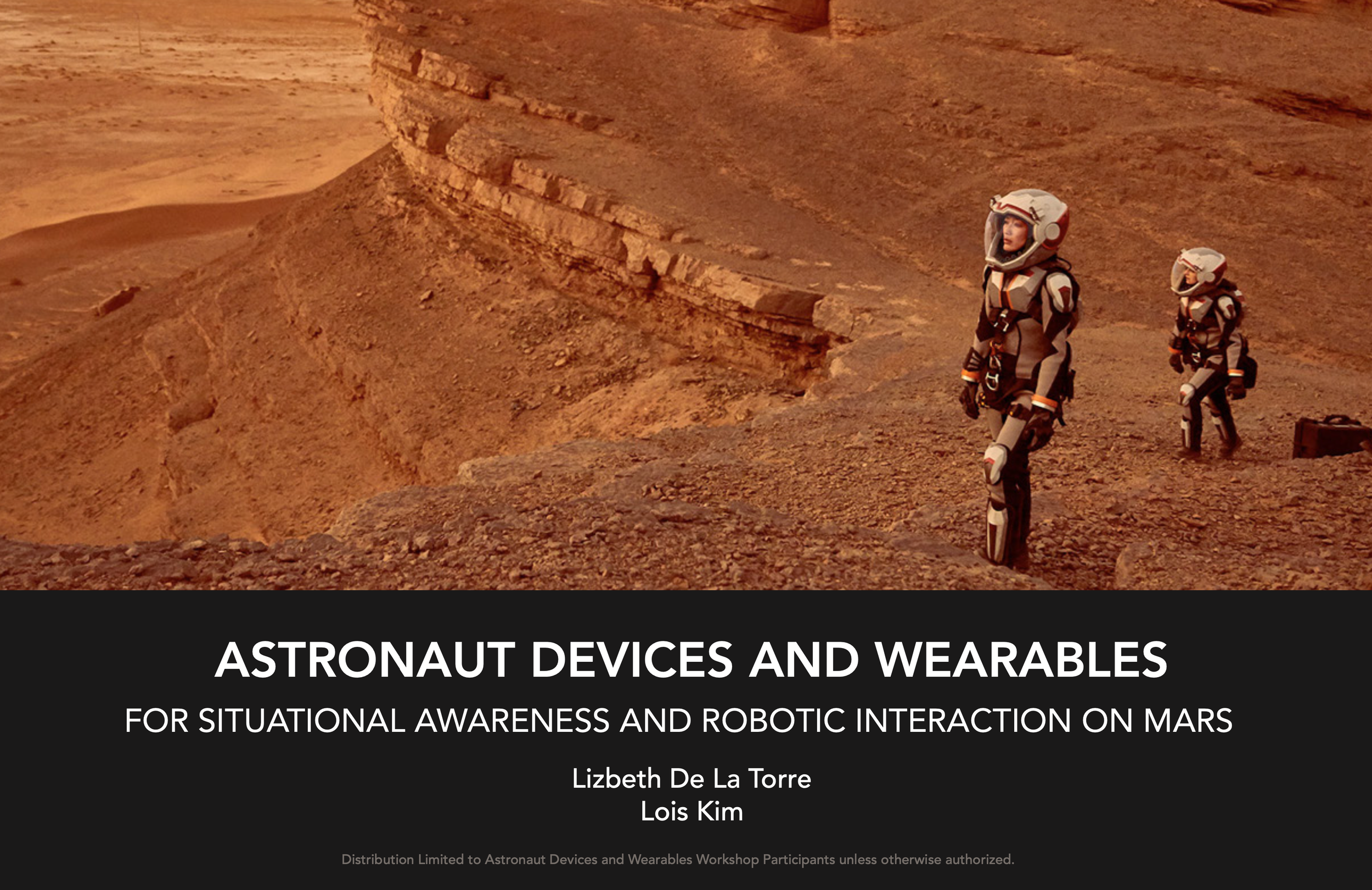 ASTRONAUT DEVICES AND WEARABLES

FOR SITUATIONAL AWARENESS AND ROBOTIC INTERACTION ON MARS

Lizbeth De La Torre
Lois Kim

Distribution Limited to Astronaut Devices and Wearables Workshop Participants unless otherwise authorized.